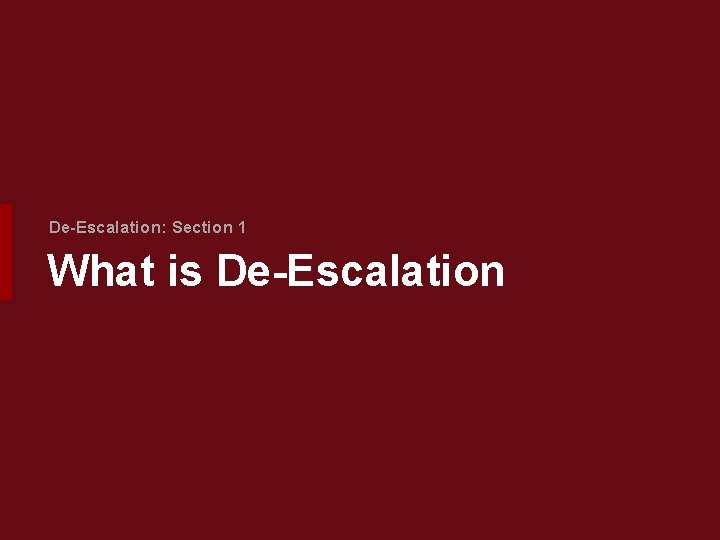 De-Escalation: Section 1

What is De-Escalation